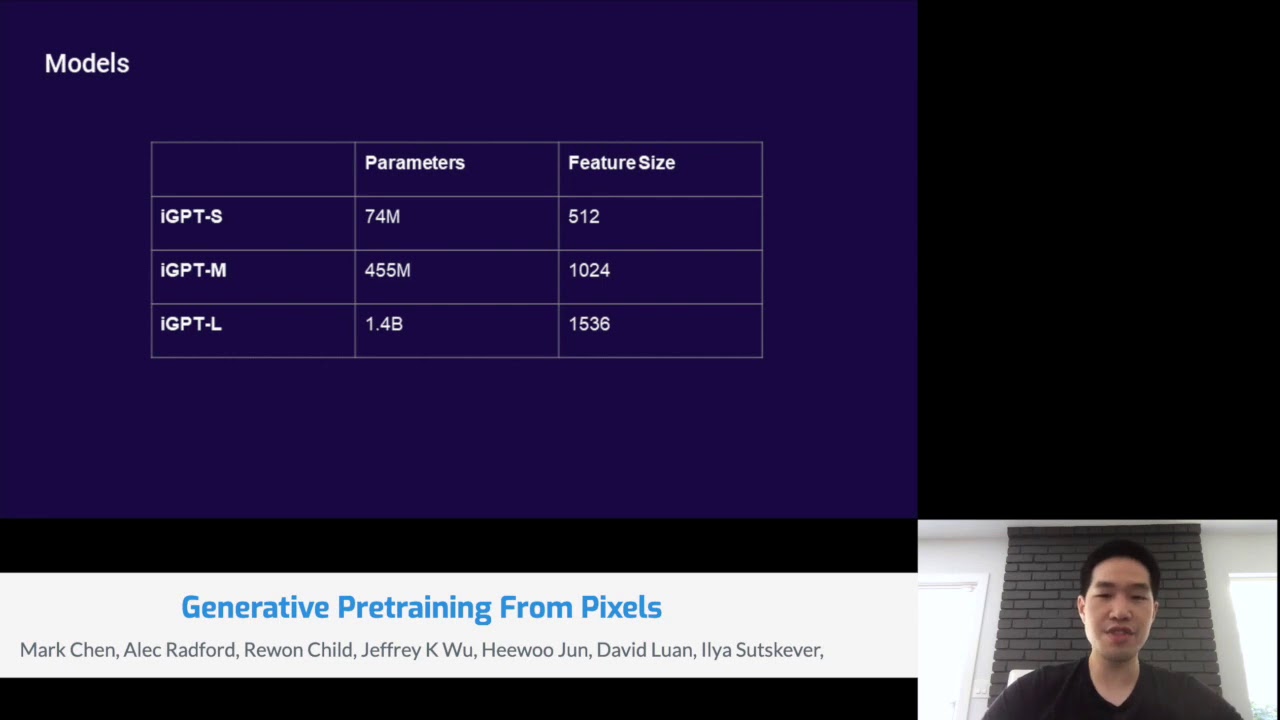 Models

| | Parameters | Feature Size |
|---|---|---|
| iGPT-S | 74M | 512 |
| iGPT-M | 455M | 1024 |
| iGPT-L | 1.4B | 1536 |

Generative Pretraining From Pixels

Mark Chen, Alec Radford, Rewon Child, Jeffrey K Wu, Heewoo Jun, David Luan, Ilya Sutskever,